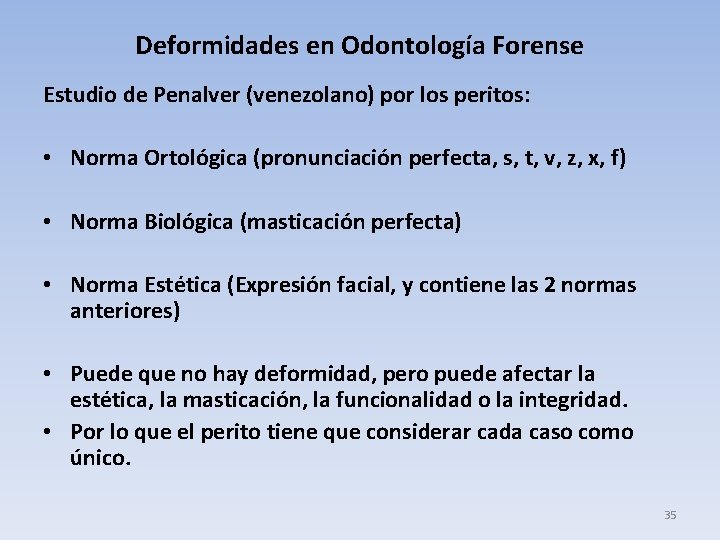 Deformidades en Odontología Forense

Estudio de Penalver (venezolano) por los peritos:

• Norma Ortológica (pronunciación perfecta, s, t, v, z, x, f)

• Norma Biológica (masticación perfecta)

• Norma Estética (Expresión facial, y contiene las 2 normas anteriores)

• Puede que no hay deformidad, pero puede afectar la estética, la masticación, la funcionalidad o la integridad.
• Por lo que el perito tiene que considerar cada caso como único.

35